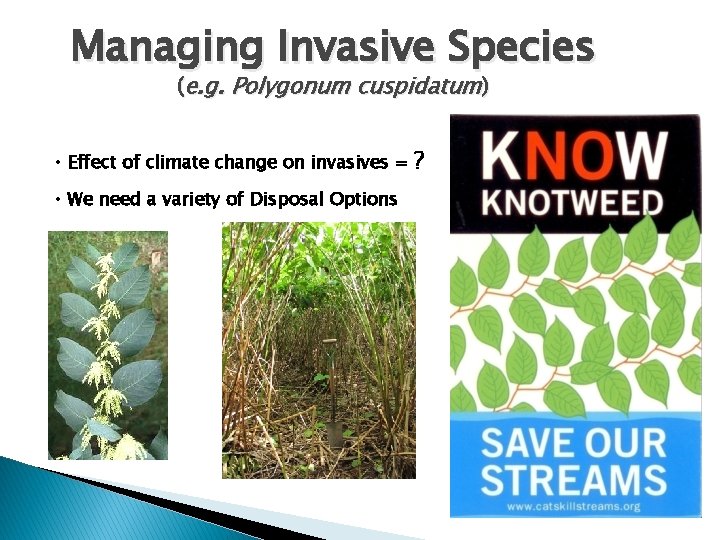 Managing Invasive Species
(e.g. Polygonum cuspidatum)

• Effect of climate change on invasives = ?

• We need a variety of Disposal Options

KNOW
KNOTWEED

SAVE OUR
STREAMS
www.catskillstreams.org